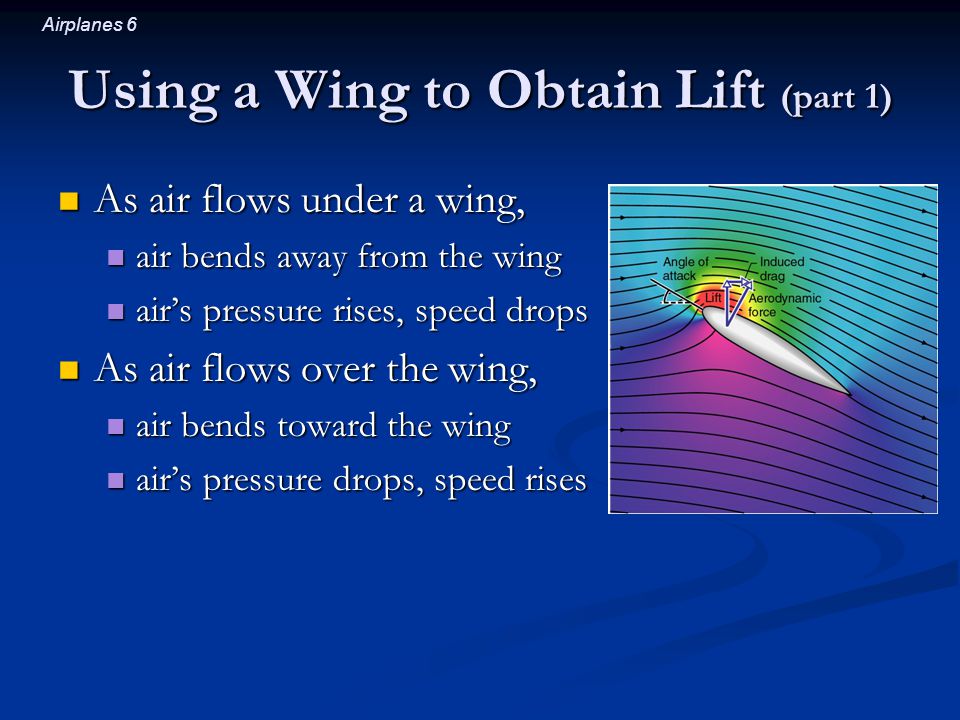 Airplanes 6

Using a Wing to Obtain Lift (part 1)

As air flows under a wing,
air bends away from the wing
air's pressure rises, speed drops

As air flows over the wing,
air bends toward the wing
air's pressure drops, speed rises

Angle of attack
Induced drag
Lift
Aerodynamic force